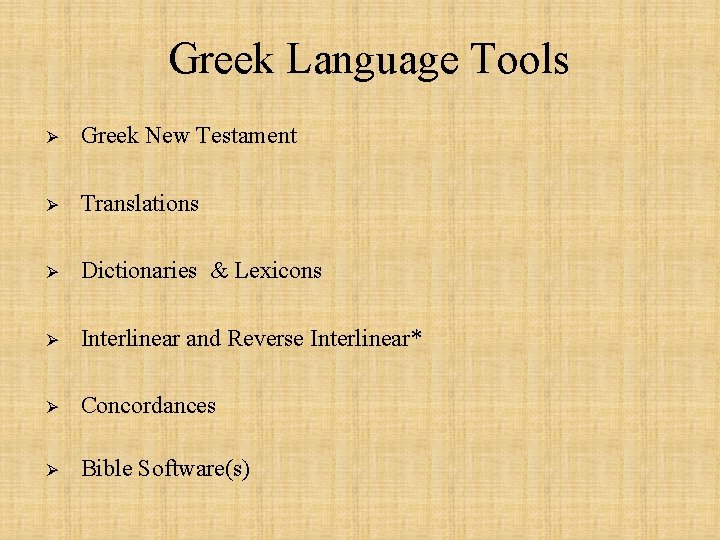 Greek Language Tools

➢ Greek New Testament

➢ Translations

➢ Dictionaries & Lexicons

➢ Interlinear and Reverse Interlinear*

➢ Concordances

➢ Bible Software(s)